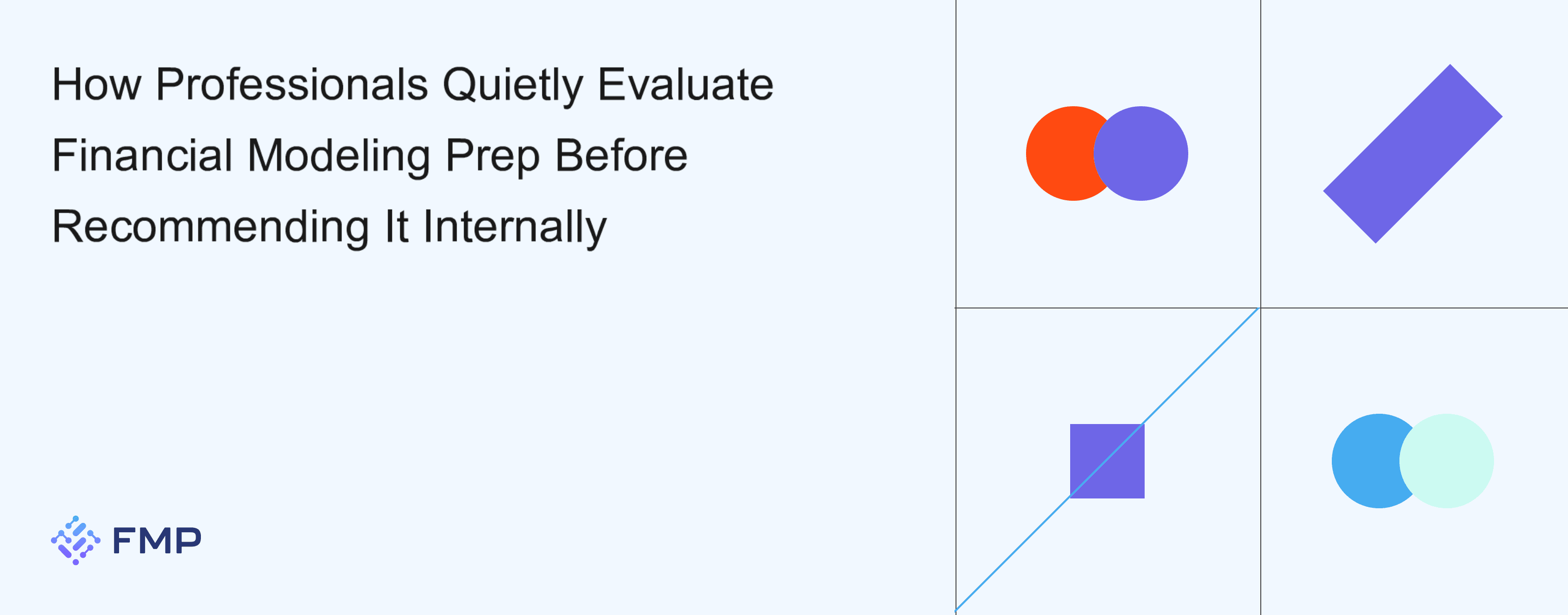 How Professionals Quietly Evaluate Financial Modeling Prep Before Recommending It Internally

FMP